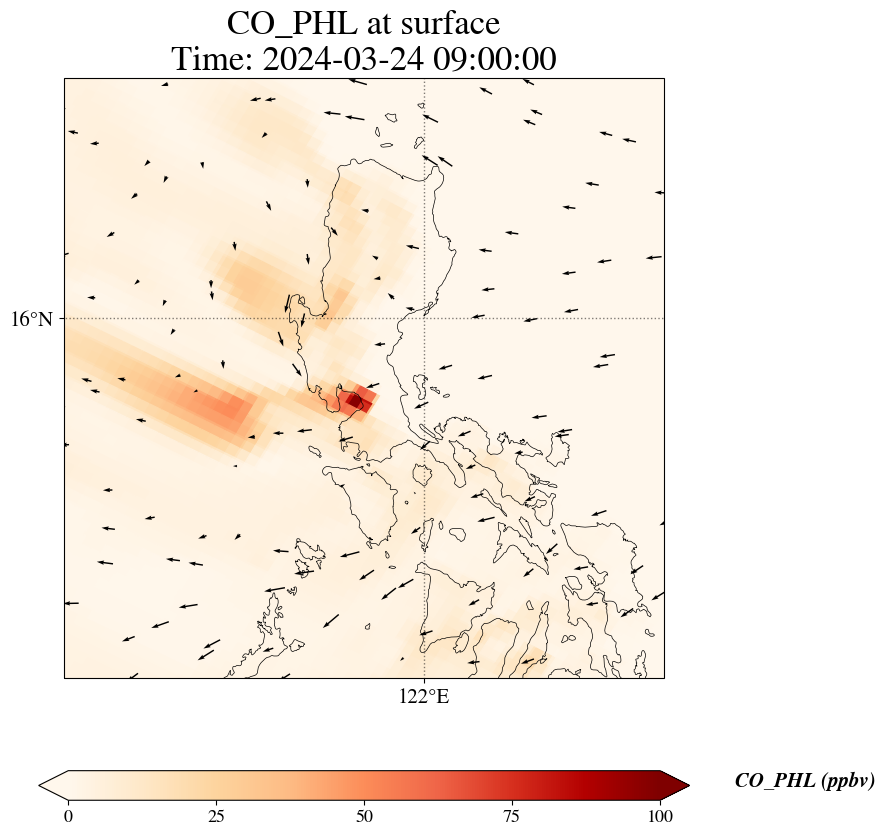 CO_PHL at surface
Time: 2024-03-24 09:00:00

16°N

122°E

0
25
50
75
100

CO_PHL (ppbv)